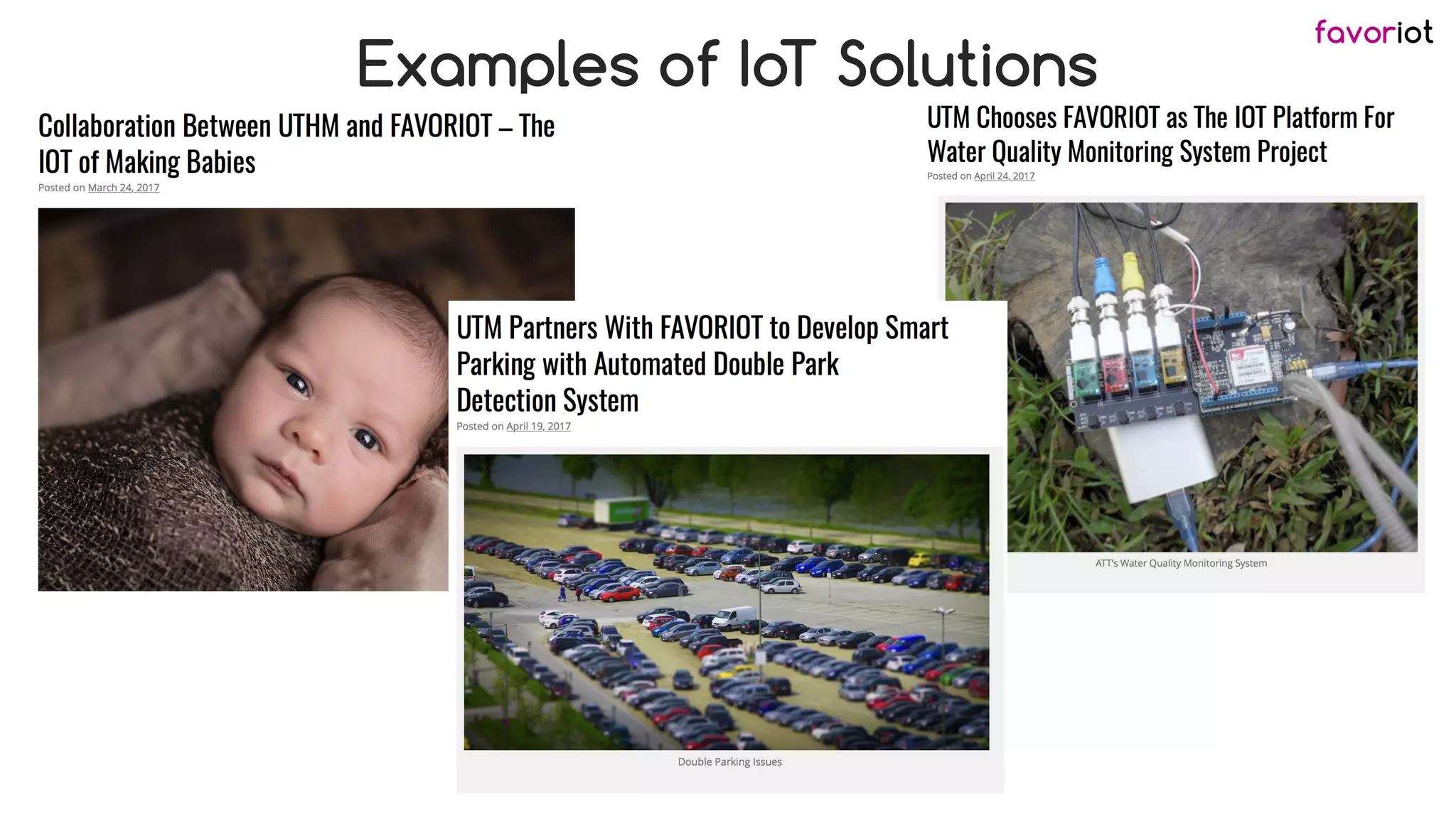 favoriot

Examples of IoT Solutions

Collaboration Between UTHM and FAVORIOT – The IOT of Making Babies

Posted on March 24, 2017

UTM Partners With FAVORIOT to Develop Smart Parking with Automated Double Park Detection System

Posted on April 19, 2017

Double Parking Issues

UTM Chooses FAVORIOT as The IOT Platform For Water Quality Monitoring System Project

Posted on April 24, 2017

ATT's Water Quality Monitoring System